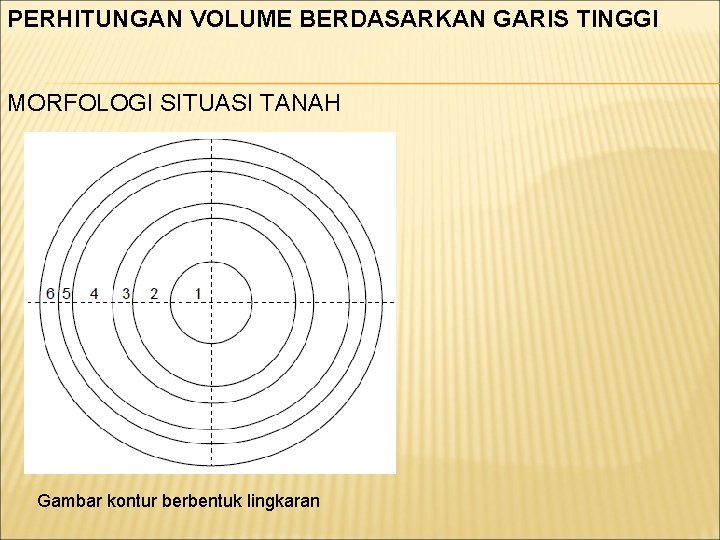 PERHITUNGAN VOLUME BERDASARKAN GARIS TINGGI

MORFOLOGI SITUASI TANAH

6 5 4 3 2 1

Gambar kontur berbentuk lingkaran